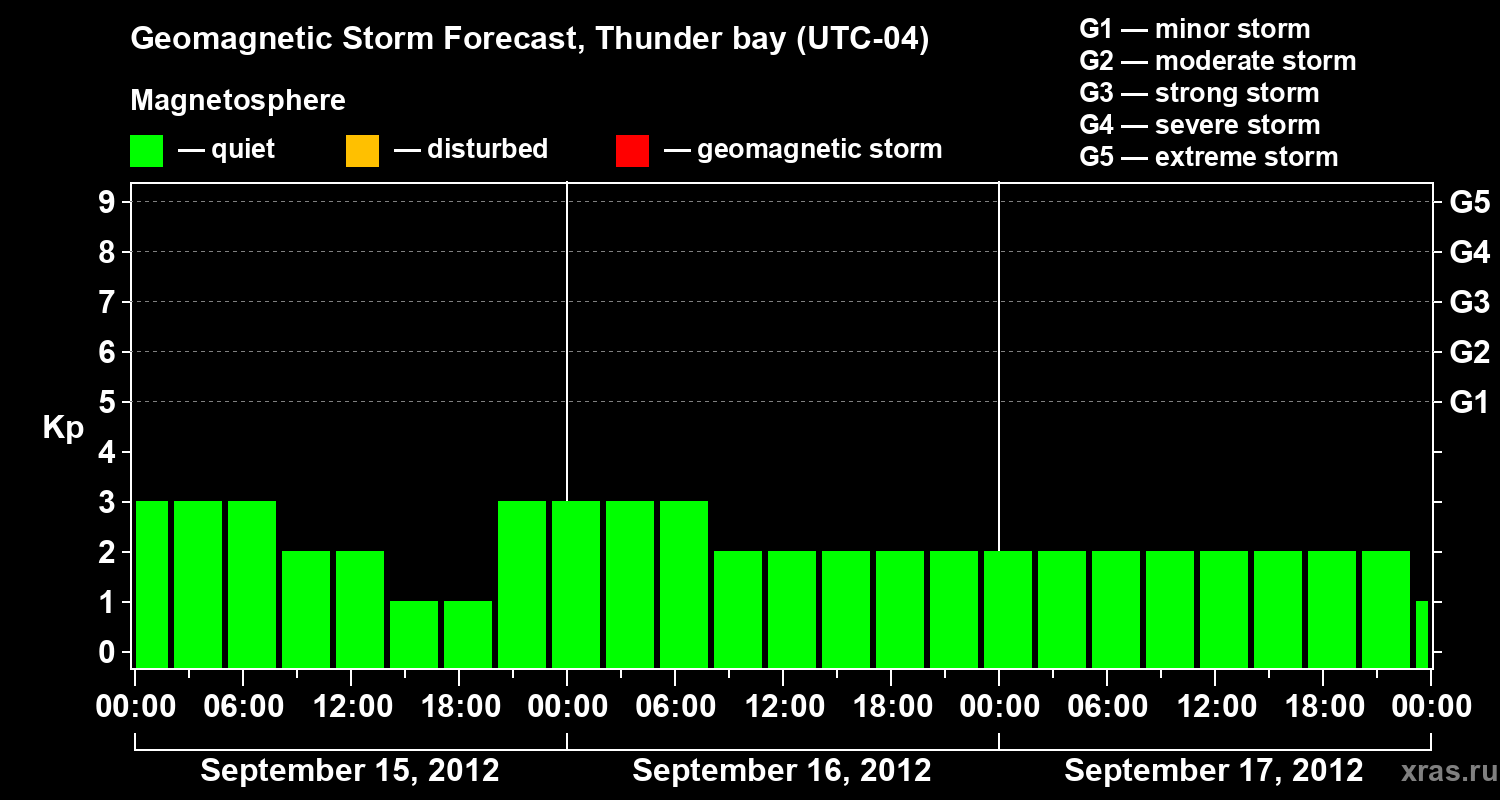 Geomagnetic Storm Forecast, Thunder bay (UTC-04)

Magnetosphere

— quiet — disturbed — geomagnetic storm

G1 — minor storm
G2 — moderate storm
G3 — strong storm
G4 — severe storm
G5 — extreme storm

Kp

9
8
7
6
5
4
3
2
1
0

G5
G4
G3
G2
G1

00:00 06:00 12:00 18:00 00:00 06:00 12:00 18:00 00:00 06:00 12:00 18:00 00:00

September 15, 2012 September 16, 2012 September 17, 2012

xras.ru